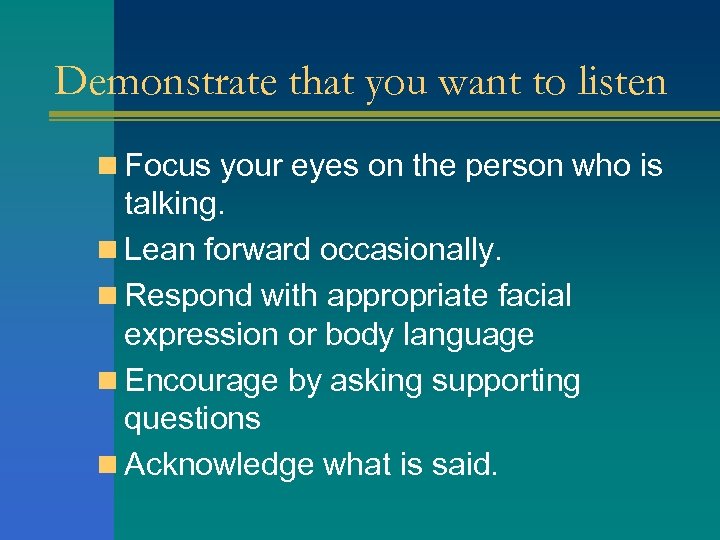 Demonstrate that you want to listen

- Focus your eyes on the person who is talking.
- Lean forward occasionally.
- Respond with appropriate facial expression or body language
- Encourage by asking supporting questions
- Acknowledge what is said.